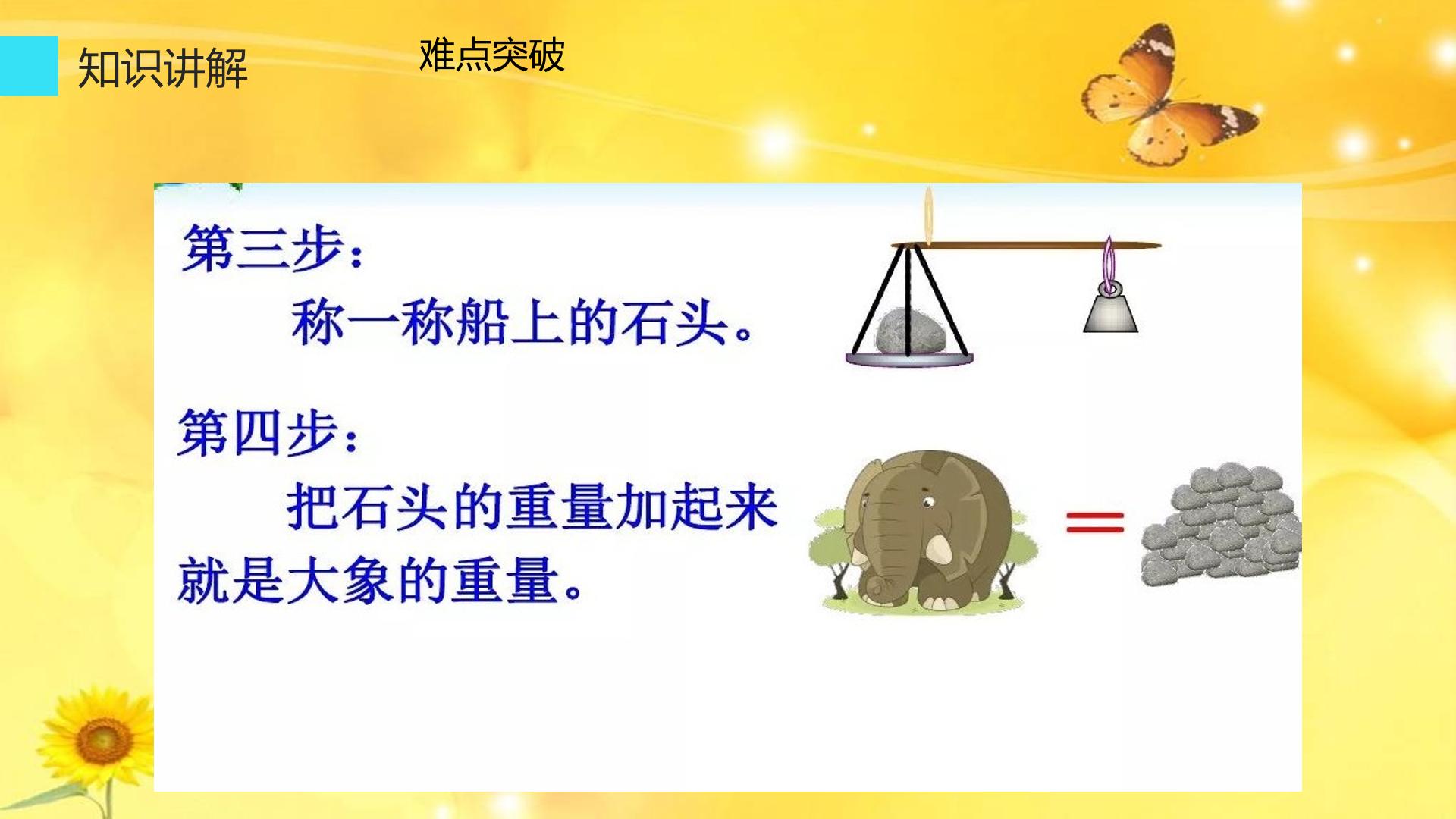 知识讲解

难点突破

第三步：

称一称船上的石头。

第四步：

把石头的重量加起来就是大象的重量。

=